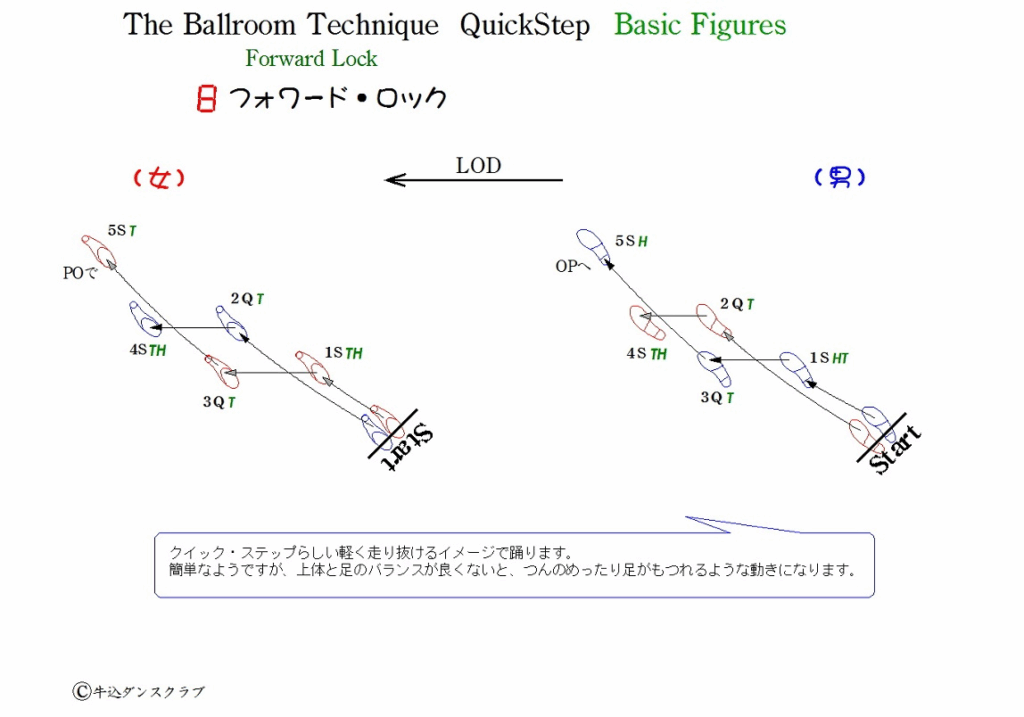 The Ballroom Technique QuickStep Basic Figures

Forward Lock

8 フォワード・ロック

LOD

（女）

5S T

POで

2Q T

4S TH

1S TH

3Q T

Start

（男）

5S H

OPへ

2Q T

4S TH

1S HT

3Q T

Start

クイック・ステップらしい軽く走り抜けるイメージで踊ります。
簡単なようですが、上体と足のバランスが良くないと、つんのめったり足がもつれるような動きになります。

Ⓒ牛込ダンスクラブ